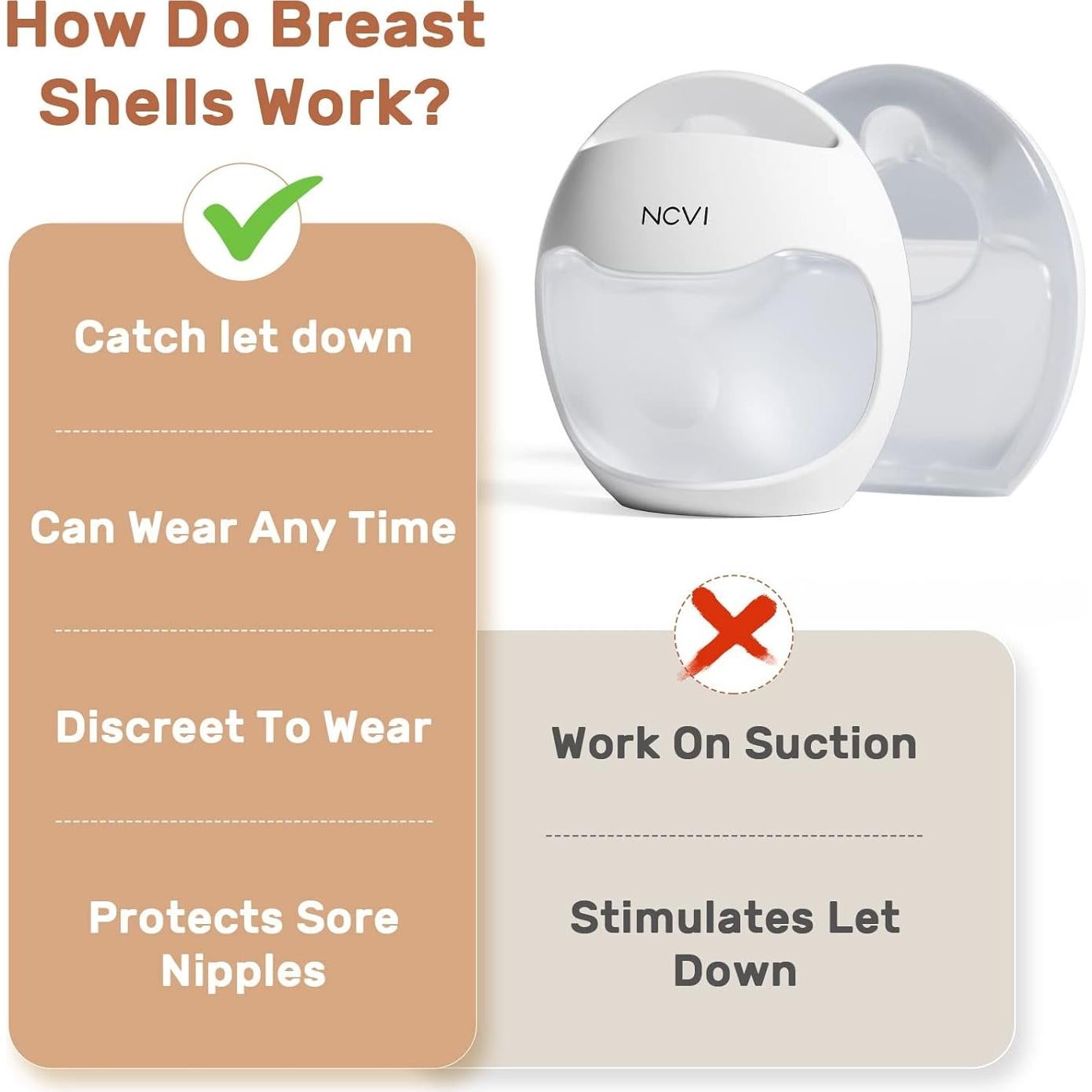 How Do Breast Shells Work?

NCVI

Catch let down

Can Wear Any Time

Discreet To Wear

Protects Sore Nipples

Work On Suction

Stimulates Let Down